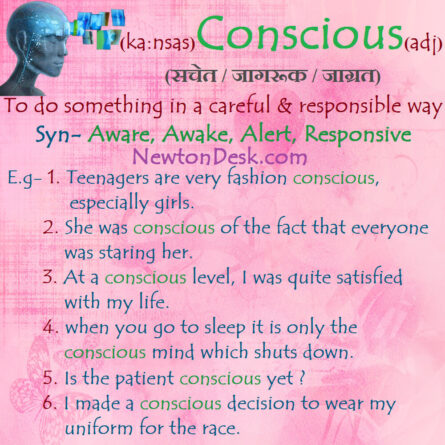 (ka:nsas) Conscious (adj)

(सचेत / जागरूक / जाग्रत)

To do something in a careful & responsible way

Syn- Aware, Awake, Alert, Responsive

NewtonDesk.com

E.g- 1. Teenagers are very fashion conscious, especially girls.

2. She was conscious of the fact that everyone was staring her.

3. At a conscious level, I was quite satisfied with my life.

4. when you go to sleep it is only the conscious mind which shuts down.

5. Is the patient conscious yet ?

6. I made a conscious decision to wear my uniform for the race.